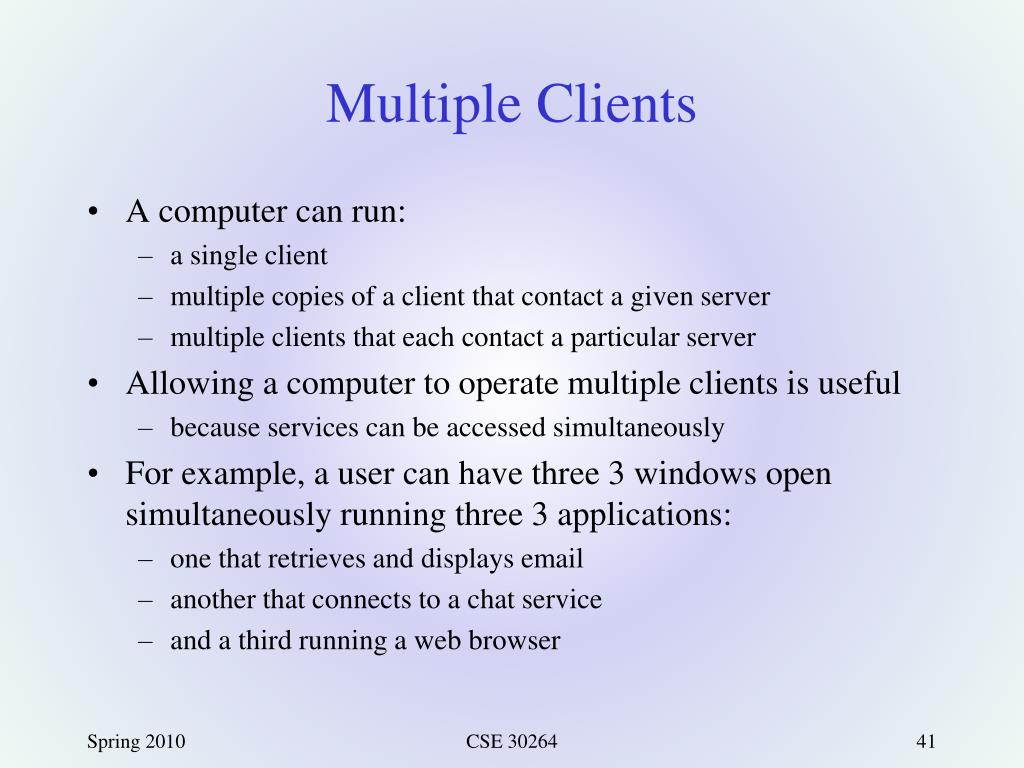 Multiple Clients

• A computer can run:
– a single client
– multiple copies of a client that contact a given server
– multiple clients that each contact a particular server
• Allowing a computer to operate multiple clients is useful
– because services can be accessed simultaneously
• For example, a user can have three 3 windows open simultaneously running three 3 applications:
– one that retrieves and displays email
– another that connects to a chat service
– and a third running a web browser

Spring 2010

CSE 30264

41